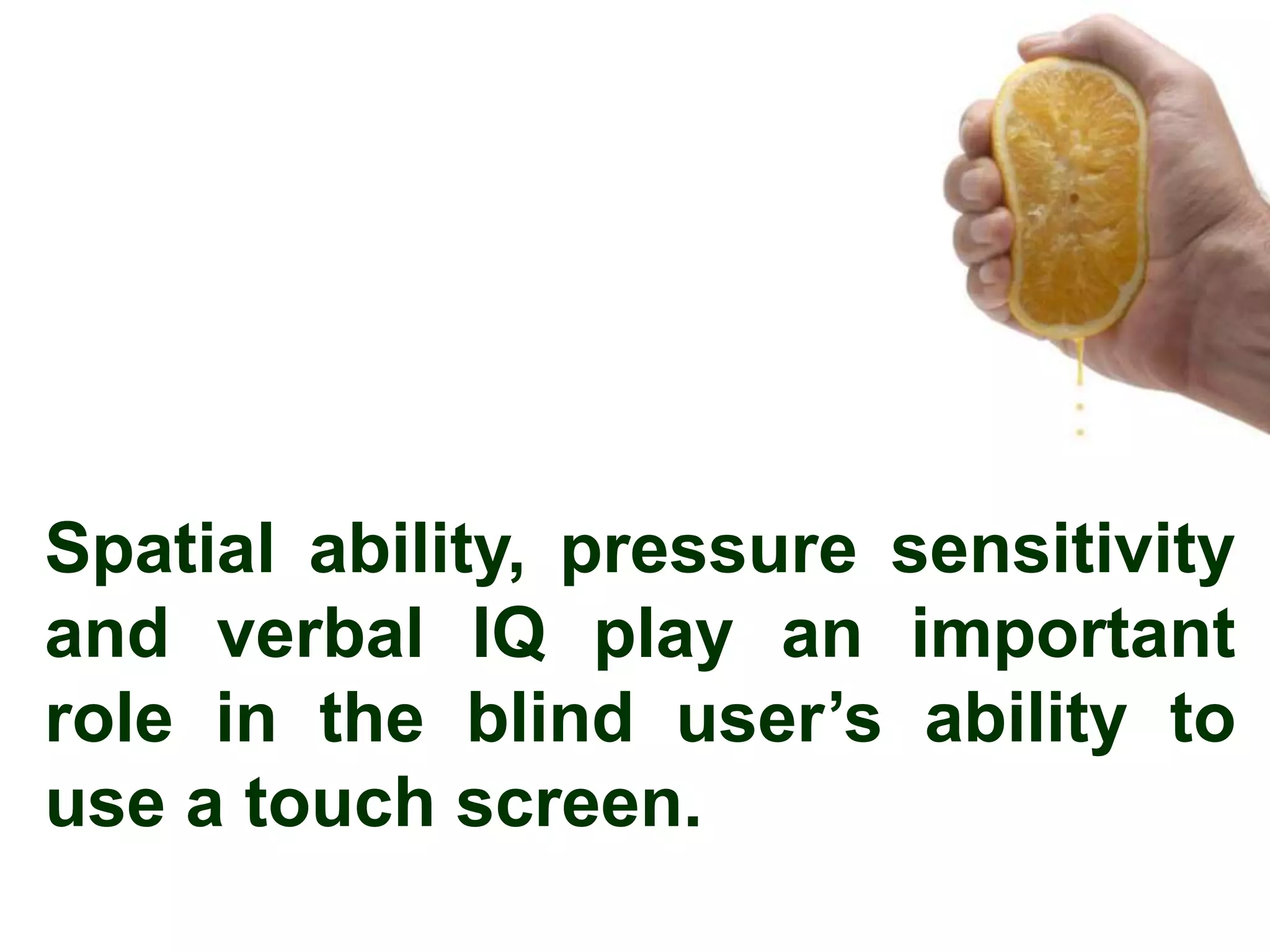 Spatial ability, pressure sensitivity and verbal IQ play an important role in the blind user’s ability to use a touch screen.